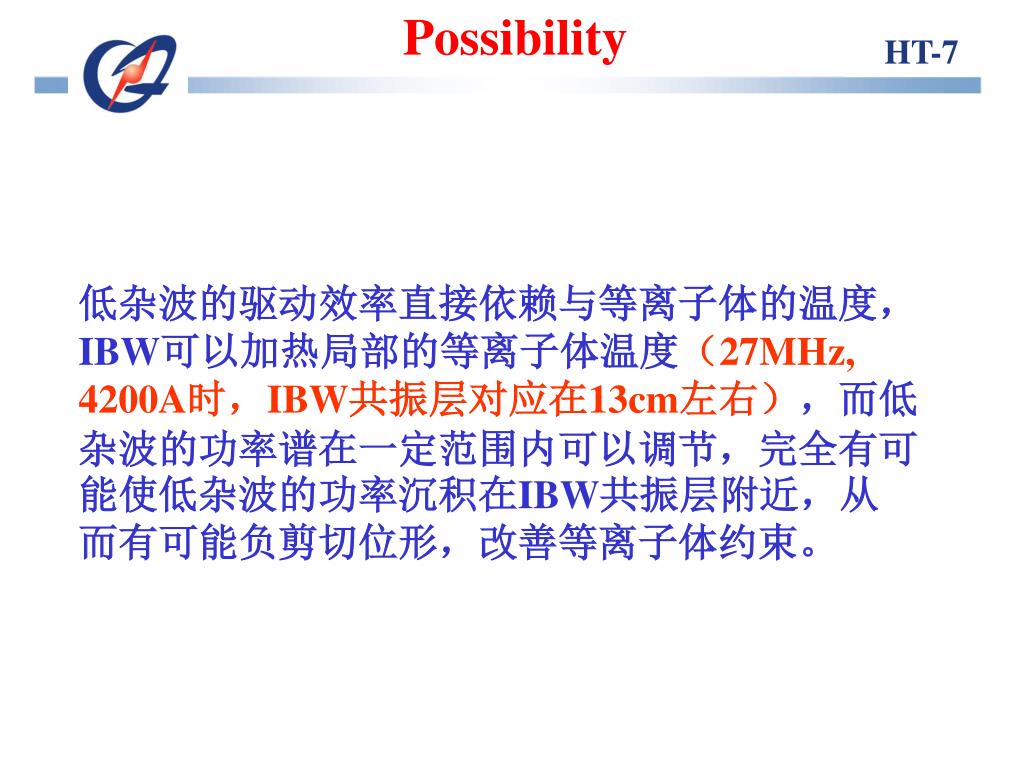 Possibility

HT-7

低杂波的驱动效率直接依赖与等离子体的温度，IBW可以加热局部的等离子体温度（27MHz, 4200A时，IBW共振层对应在13cm左右），而低杂波的功率谱在一定范围内可以调节，完全有可能使低杂波的功率沉积在IBW共振层附近，从而有可能负剪切位形，改善等离子体约束。